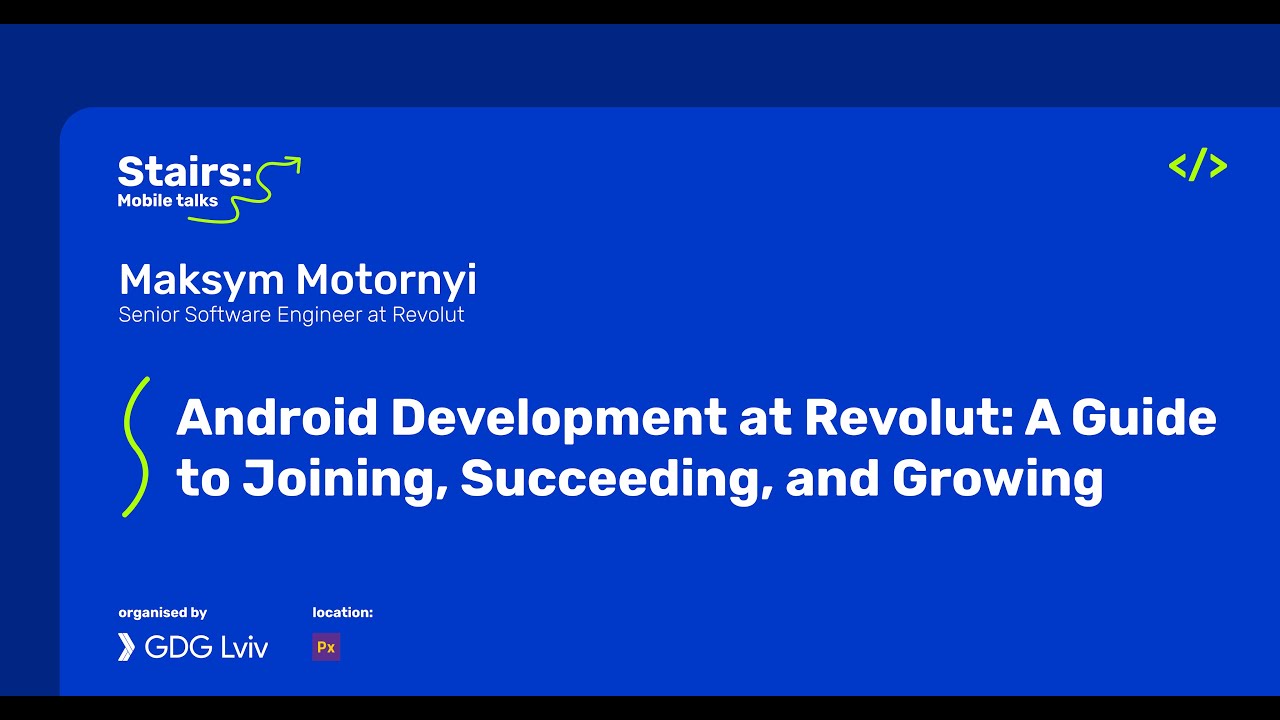 Stairs:
Mobile talks

</>

Maksym Motornyi
Senior Software Engineer at Revolut

Android Development at Revolut: A Guide to Joining, Succeeding, and Growing

organised by
GDG Lviv

location:
Px